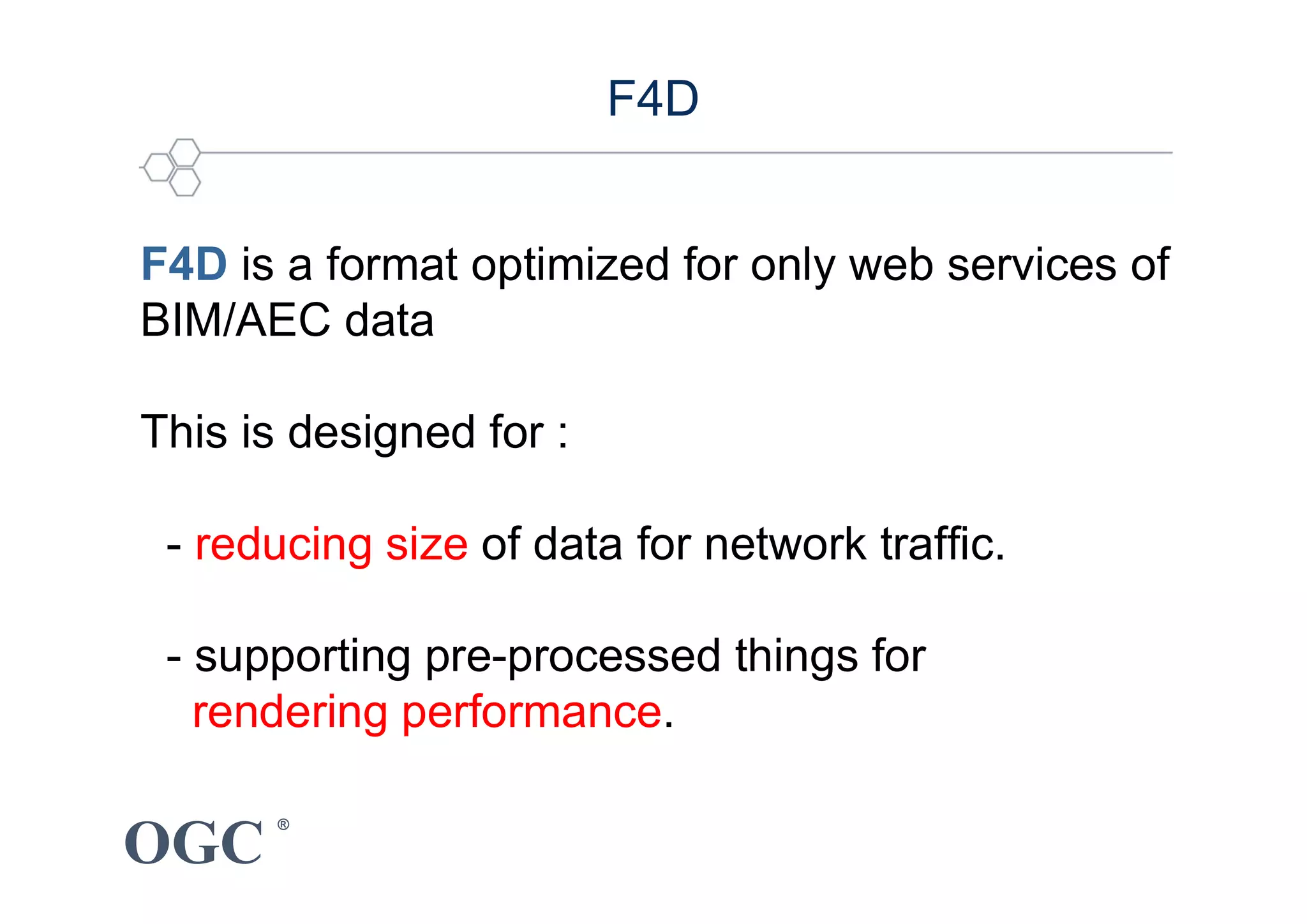 F4D

F4D is a format optimized for only web services of BIM/AEC data

This is designed for :

- reducing size of data for network traffic.

- supporting pre-processed things for rendering performance.

OGC®